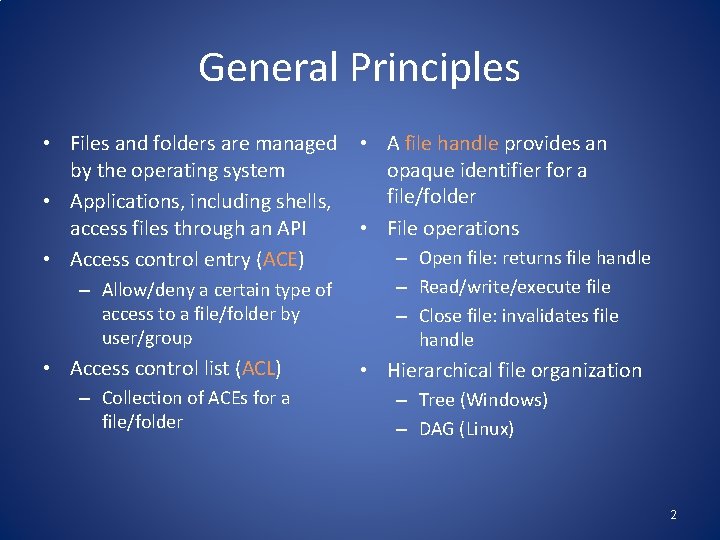 General Principles

• Files and folders are managed by the operating system
• Applications, including shells, access files through an API
• Access control entry (ACE)
– Allow/deny a certain type of access to a file/folder by user/group
• Access control list (ACL)
– Collection of ACEs for a file/folder

• A file handle provides an opaque identifier for a file/folder
• File operations
– Open file: returns file handle
– Read/write/execute file
– Close file: invalidates file handle
• Hierarchical file organization
– Tree (Windows)
– DAG (Linux)

2